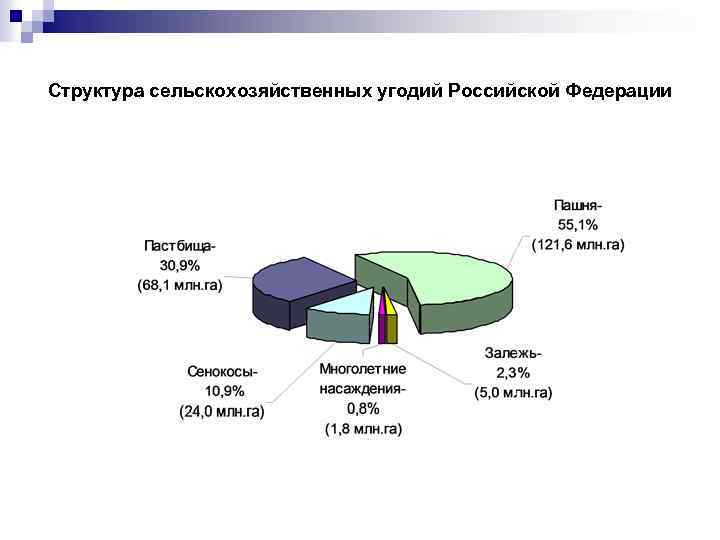 Структура сельскохозяйственных угодий Российской Федерации

Пашня-
55,1%
(121,6 млн.га)

Пастбища-
30,9%
(68,1 млн.га)

Сенокосы-
10,9%
(24,0 млн.га)

Многолетние
насаждения-
0,8%
(1,8 млн.га)

Залежь-
2,3%
(5,0 млн.га)